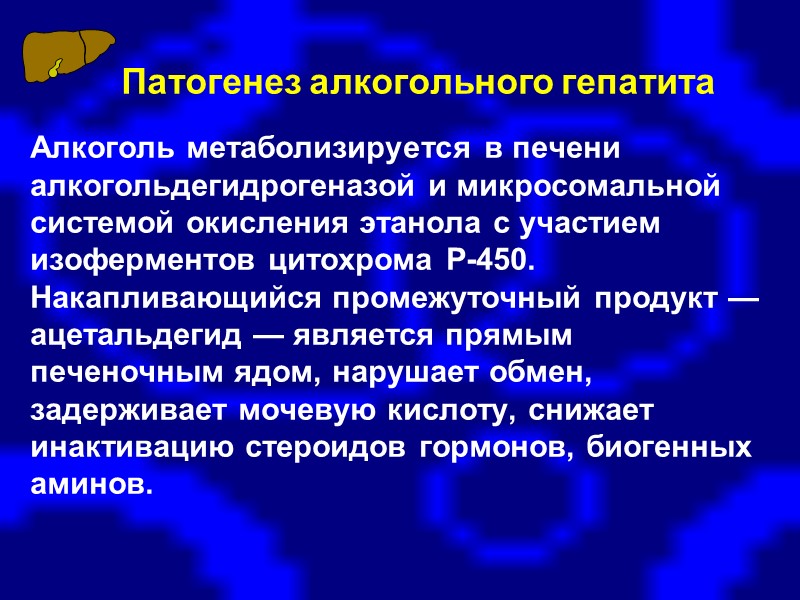 Патогенез алкогольного гепатита

Алкоголь метаболизируется в печени алкогольдегидрогеназой и микросомальной системой окисления этанола с участием изоферментов цитохрома Р-450. Накапливающийся промежуточный продукт — ацетальдегид — является прямым печеночным ядом, нарушает обмен, задерживает мочевую кислоту, снижает инактивацию стероидов гормонов, биогенных аминов.